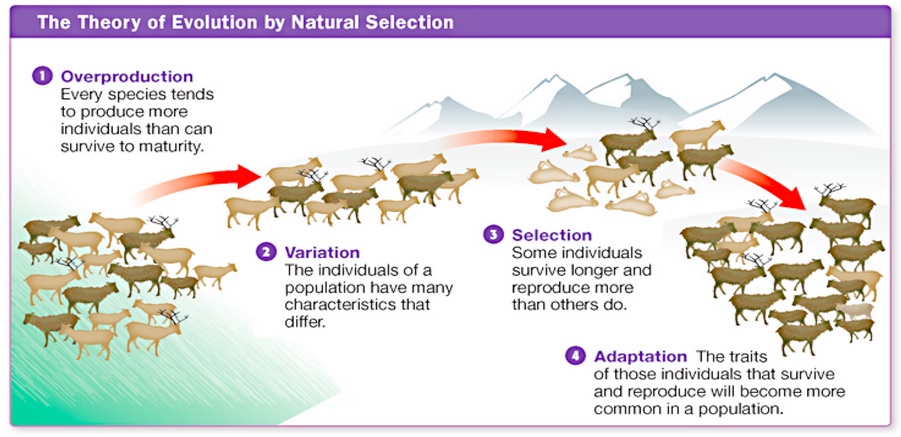 The Theory of Evolution by Natural Selection

1 Overproduction
Every species tends to produce more individuals than can survive to maturity.

2 Variation
The individuals of a population have many characteristics that differ.

3 Selection
Some individuals survive longer and reproduce more than others do.

4 Adaptation The traits of those individuals that survive and reproduce will become more common in a population.